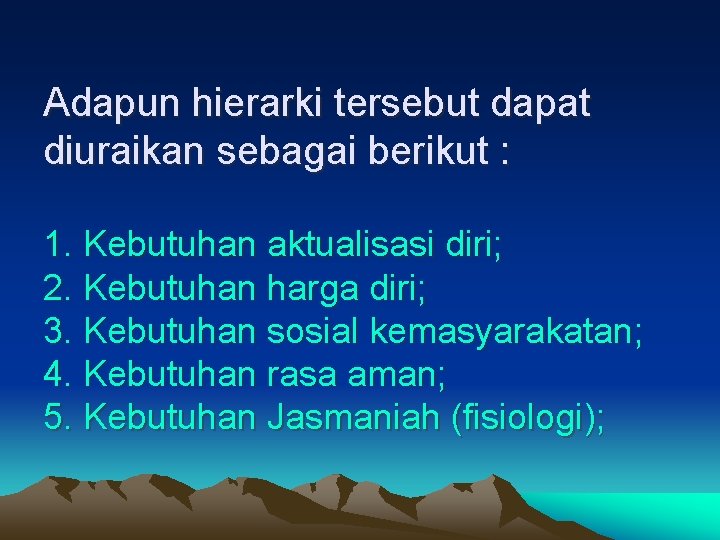 Adapun hierarki tersebut dapat diuraikan sebagai berikut :

1. Kebutuhan aktualisasi diri;
2. Kebutuhan harga diri;
3. Kebutuhan sosial kemasyarakatan;
4. Kebutuhan rasa aman;
5. Kebutuhan Jasmaniah (fisiologi);